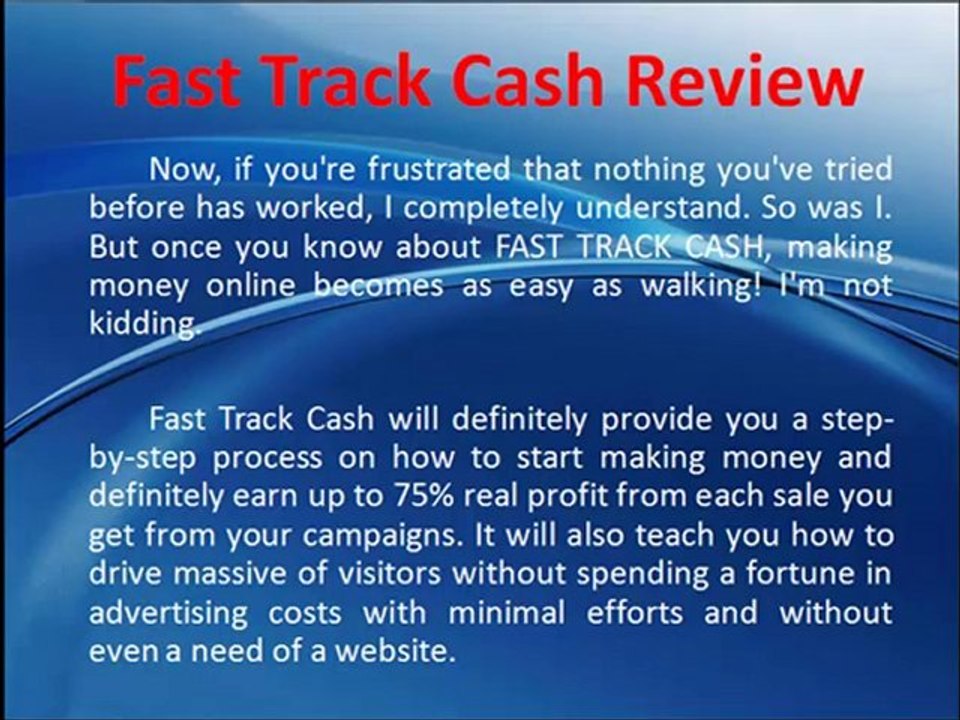 Fast Track Cash Review

Now, if you're frustrated that nothing you've tried before has worked, I completely understand. So was I. But once you know about FAST TRACK CASH, making money online becomes as easy as walking! I'm not kidding.

Fast Track Cash will definitely provide you a step-by-step process on how to start making money and definitely earn up to 75% real profit from each sale you get from your campaigns. It will also teach you how to drive massive of visitors without spending a fortune in advertising costs with minimal efforts and without even a need of a website.